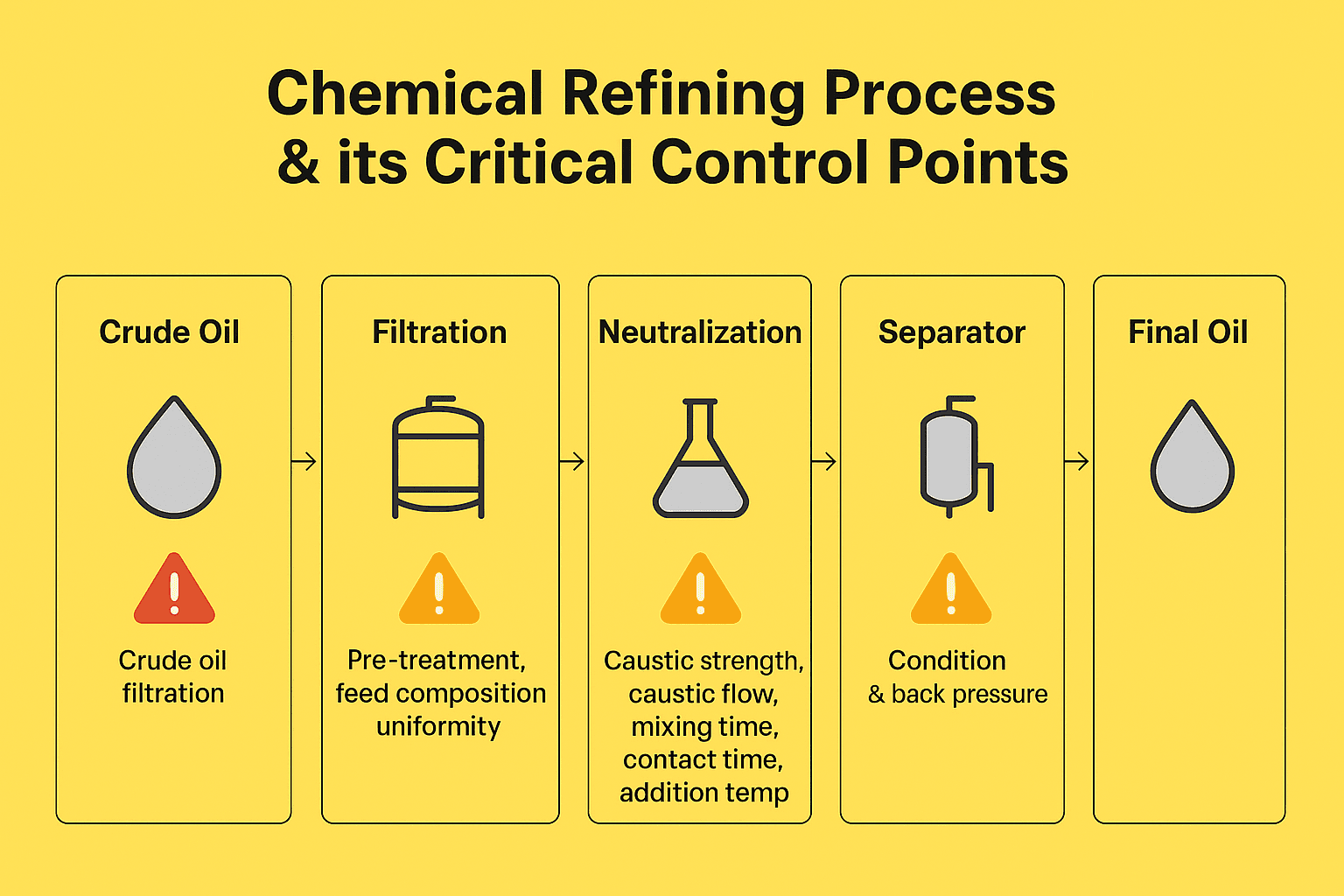 Chemical Refining Process & its Critical Control Points

Crude Oil

Crude oil filtration

Filtration

Pre-treatment, feed composition uniformity

Neutralization

Caustic strength, caustic flow, mixing time, contact time, addition temp

Separator

Condition & back pressure

Final Oil